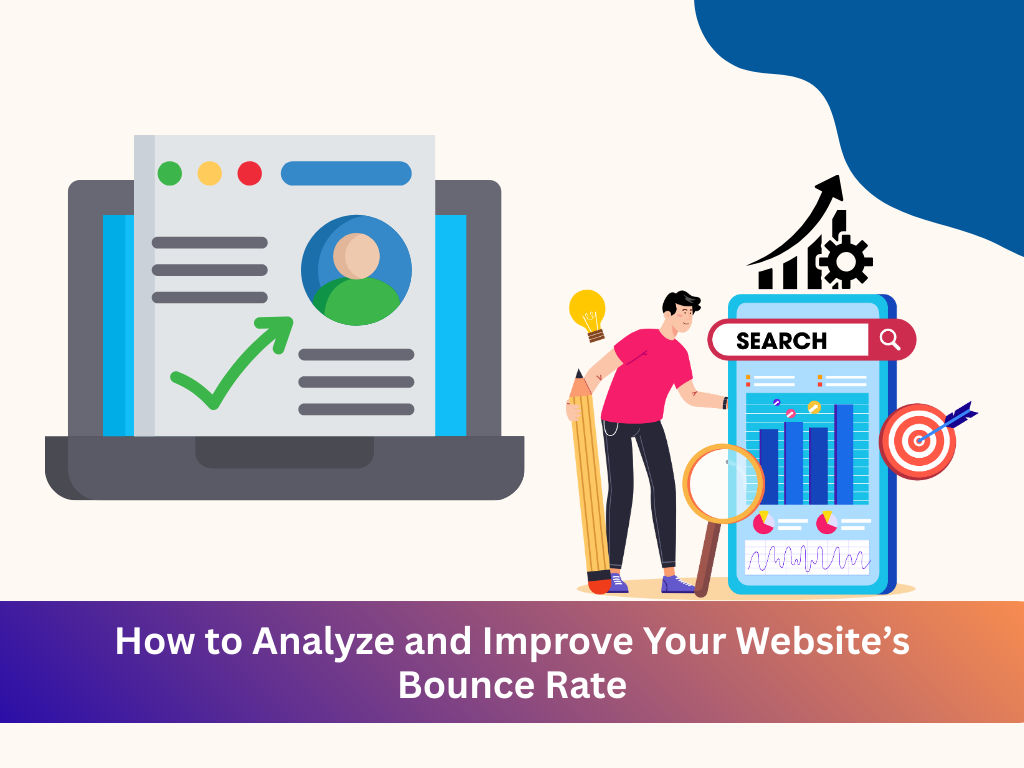 SEARCH

How to Analyze and Improve Your Website's Bounce Rate